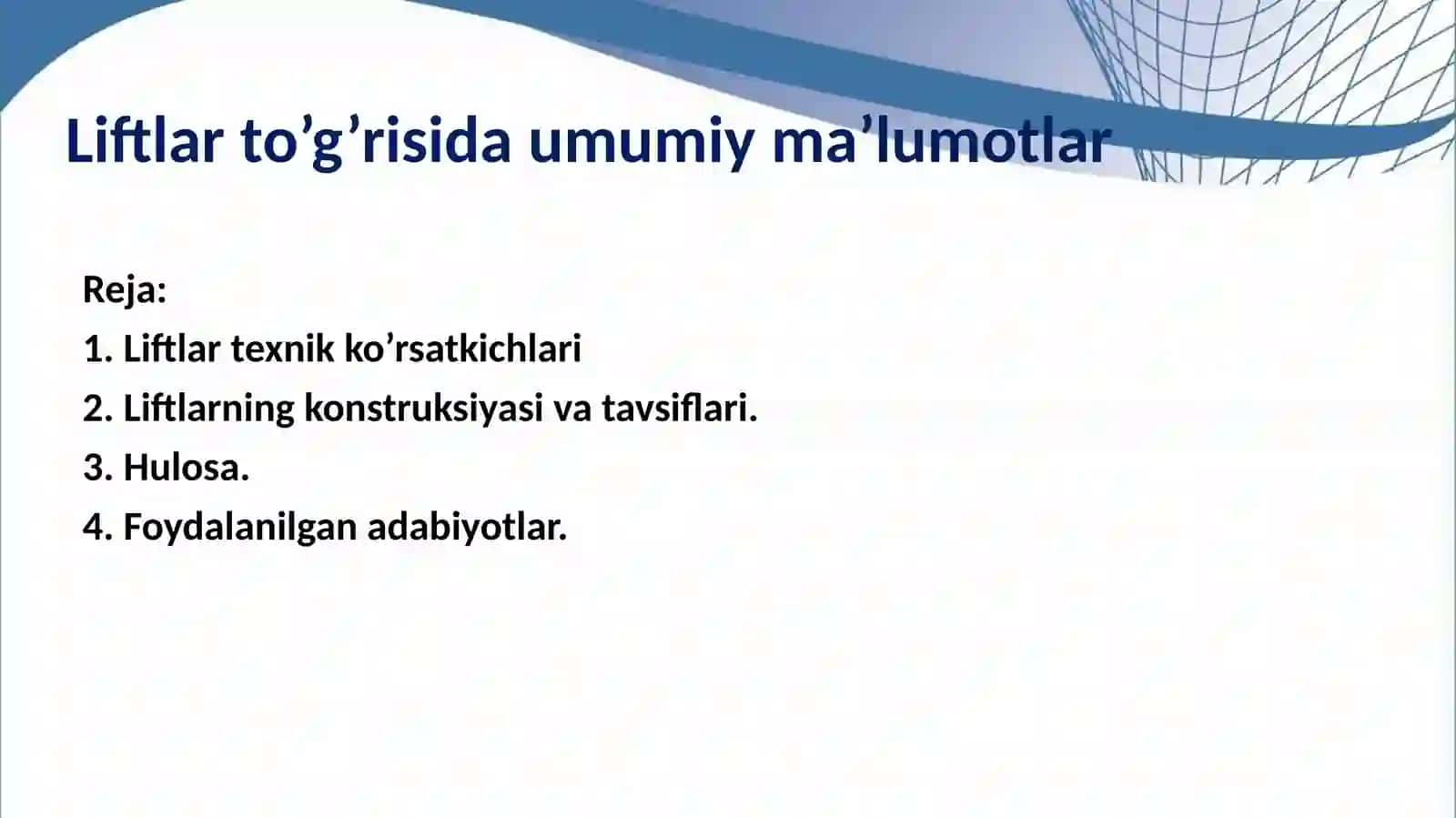 Liftlar to’g’risida umumiy ma’lumotlar

Reja:
1. Liftlar texnik ko’rsatkichlari
2. Liftlarning konstruksiyasi va tavsiflari.
3. Hulosa.
4. Foydalanilgan adabiyotlar.